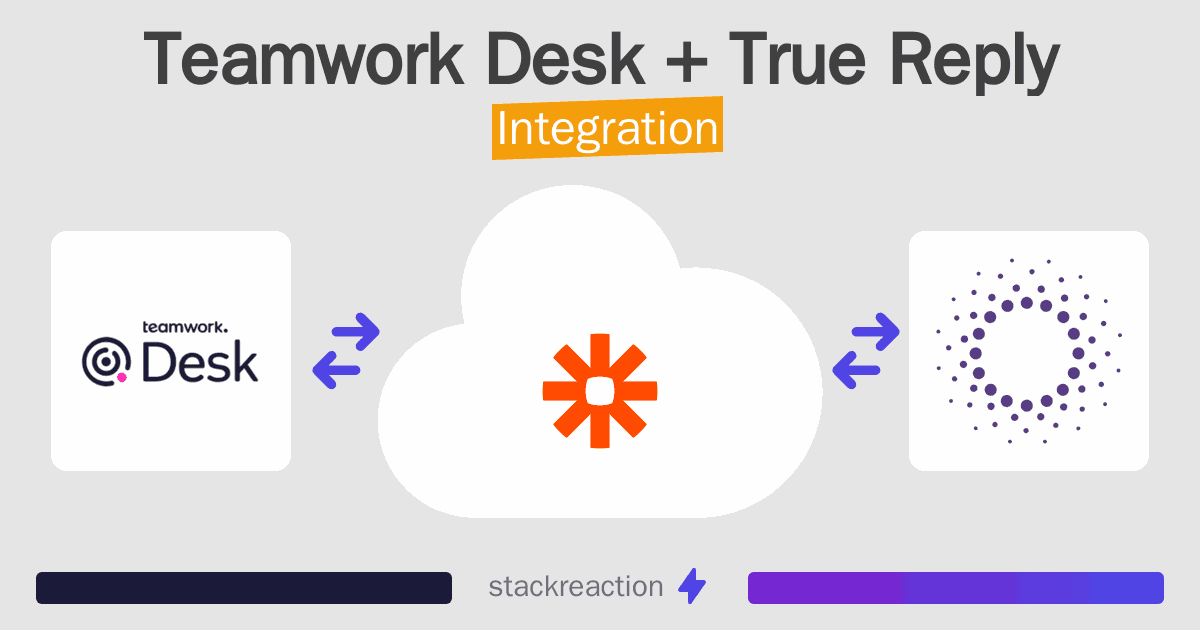 Teamwork Desk + True Reply
Integration

teamwork.
Desk

stackreaction